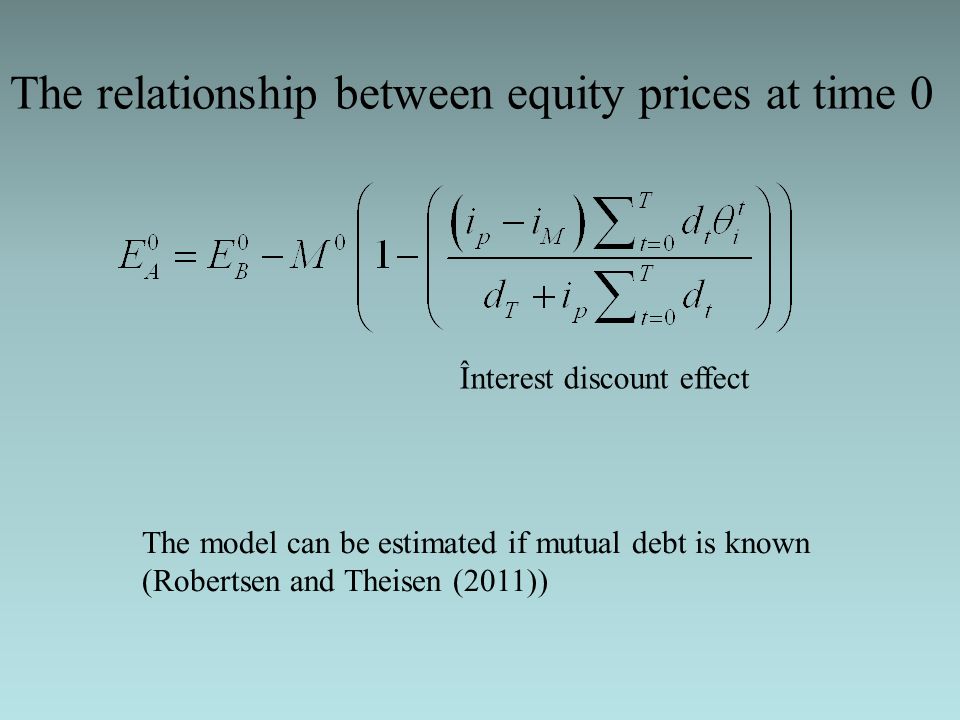 The relationship between equity prices at time 0

$E_A^0 = E_B^0 - M^0 \left(1 - \left(\frac{(i_p - i_M)\sum_{t=0}^{T} d_t \theta_i^t}{d_T + i_p \sum_{t=0}^{T} d_t}\right)\right)$

Înterest discount effect

The model can be estimated if mutual debt is known (Robertsen and Theisen (2011))